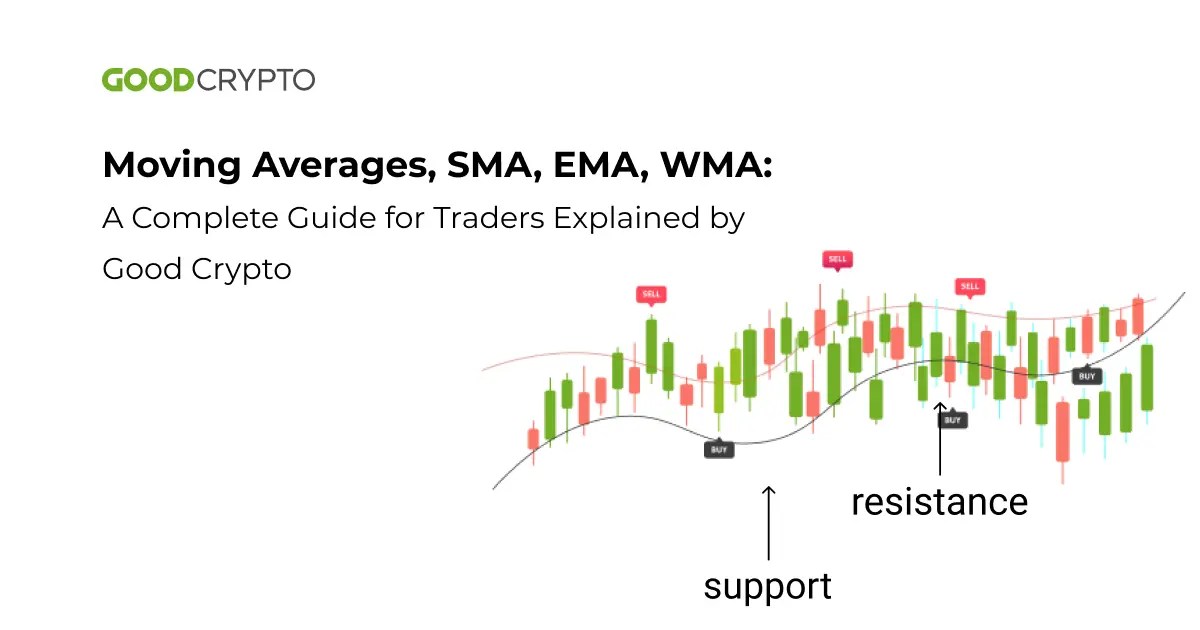 GOODCRYPTO

Moving Averages, SMA, EMA, WMA:

A Complete Guide for Traders Explained by Good Crypto

SELL

SELL

SELL

BUY

BUY

BUY

resistance

support